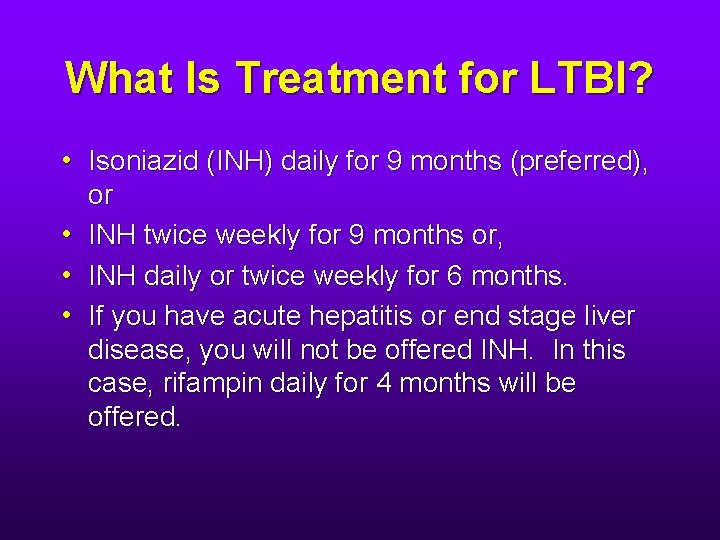 What Is Treatment for LTBI?

• Isoniazid (INH) daily for 9 months (preferred), or
• INH twice weekly for 9 months or,
• INH daily or twice weekly for 6 months.
• If you have acute hepatitis or end stage liver disease, you will not be offered INH. In this case, rifampin daily for 4 months will be offered.